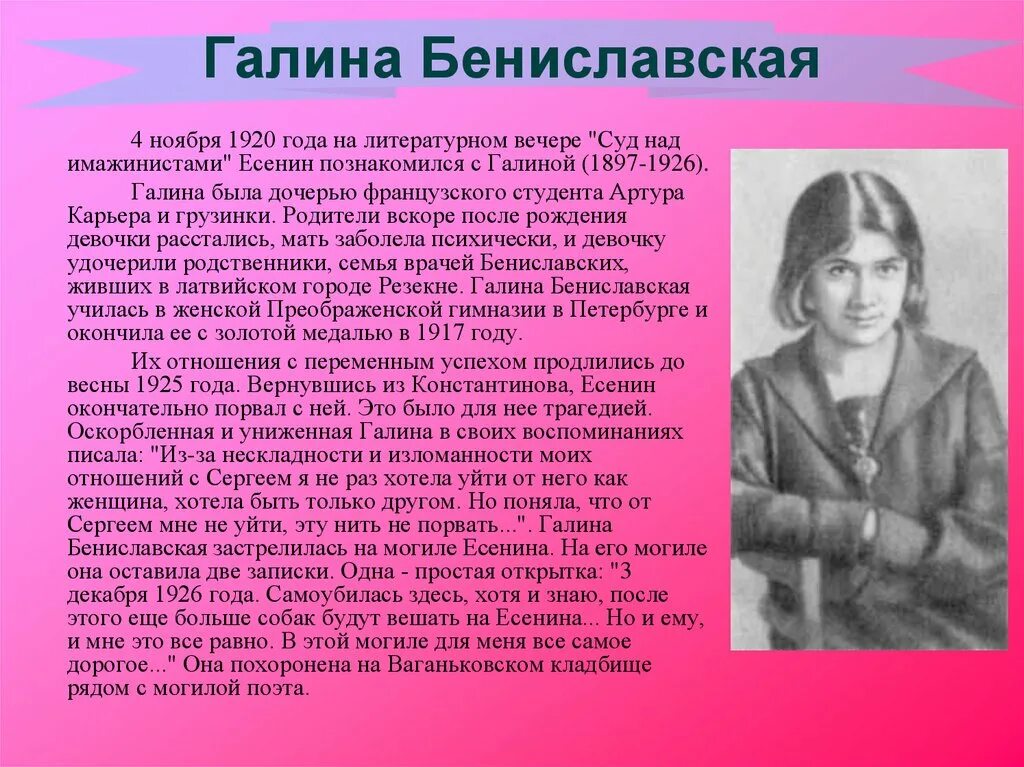 Галина Бениславская

4 ноября 1920 года на литературном вечере "Суд над имажинистами" Есенин познакомился с Галиной (1897-1926).

Галина была дочерью французского студента Артура Карьера и грузинки. Родители вскоре после рождения девочки расстались, мать заболела психически, и девочку удочерили родственники, семья врачей Бениславских, живших в латвийском городе Резекне. Галина Бениславская училась в женской Преображенской гимназии в Петербурге и окончила ее с золотой медалью в 1917 году.

Их отношения с переменным успехом продлились до весны 1925 года. Вернувшись из Константинова, Есенин окончательно порвал с ней. Это было для нее трагедией. Оскорбленная и униженная Галина в своих воспоминаниях писала: "Из-за нескладности и изломанности моих отношений с Сергеем я не раз хотела уйти от него как женщина, хотела быть только другом. Но поняла, что от Сергеем мне не уйти, эту нить не порвать...". Галина Бениславская застрелилась на могиле Есенина. На его могиле она оставила две записки. Одна - простая открытка: "3 декабря 1926 года. Самоубилась здесь, хотя и знаю, после этого еще больше собак будут вешать на Есенина... Но и ему, и мне это все равно. В этой могиле для меня все самое дорогое..." Она похоронена на Ваганьковском кладбище рядом с могилой поэта.